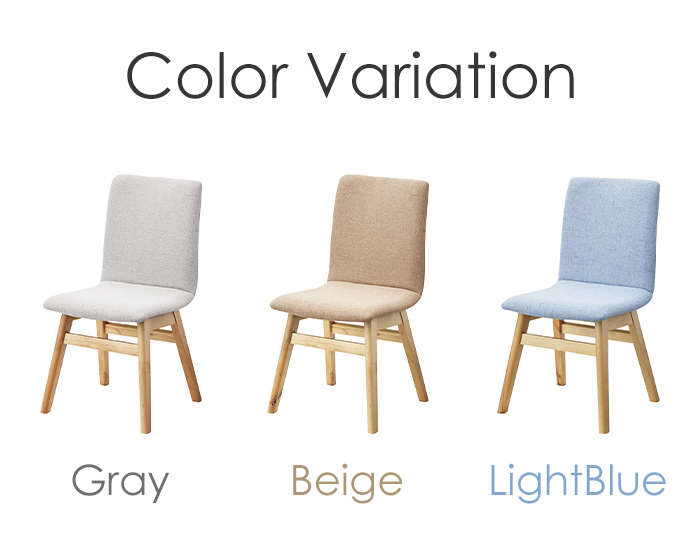 Color Variation

Gray

Beige

LightBlue